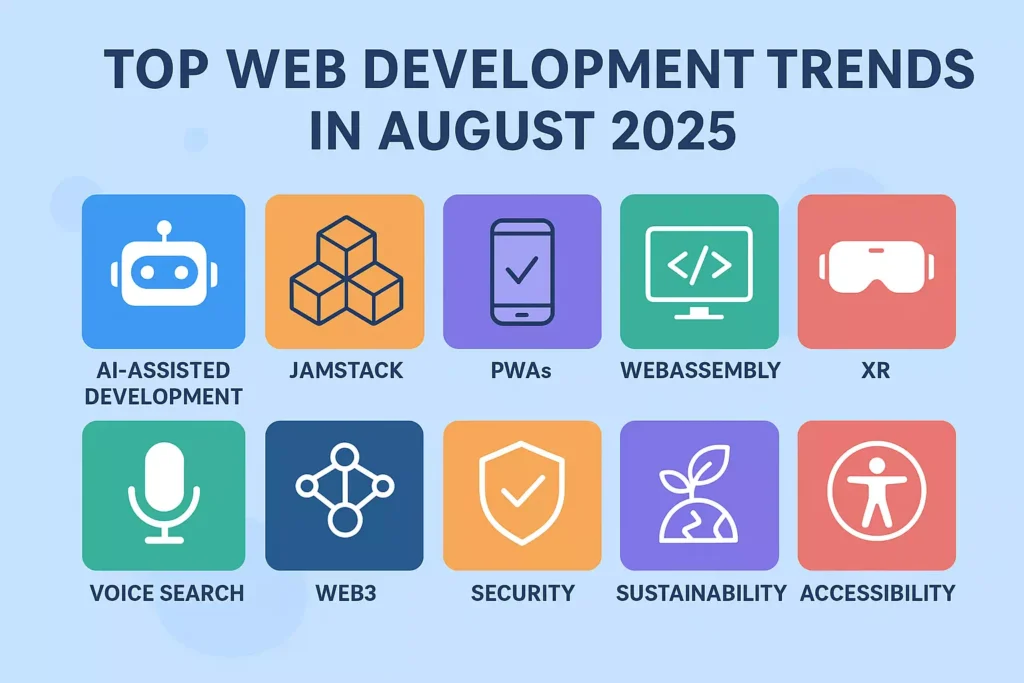 TOP WEB DEVELOPMENT TRENDS IN AUGUST 2025

</>

AI-ASSISTED DEVELOPMENT

JAMSTACK

PWAs

WEBASSEMBLY

XR

VOICE SEARCH

WEB3

SECURITY

SUSTAINABILITY

ACCESSIBILITY